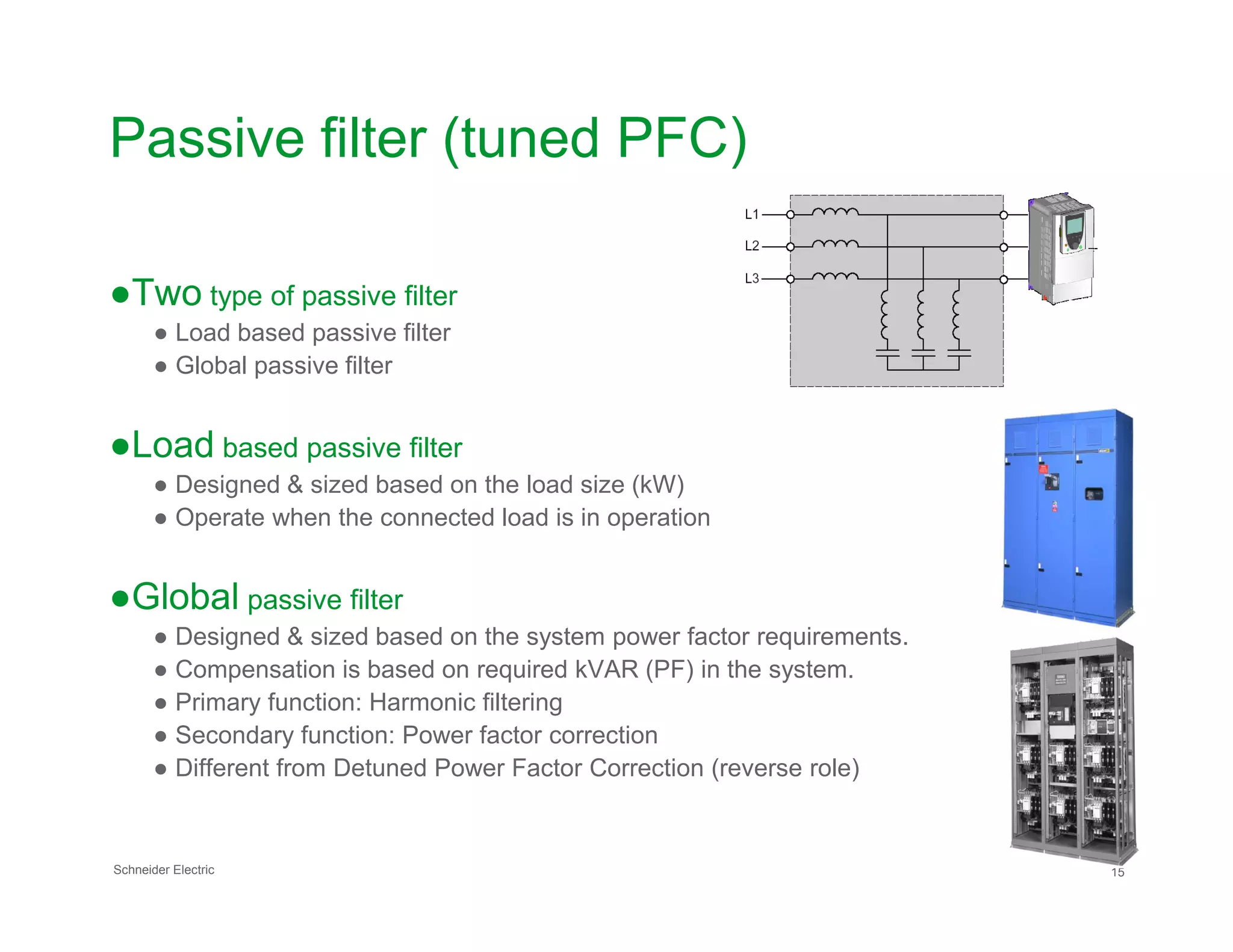 Passive filter (tuned PFC)

L1
L2
L3

●Two type of passive filter
● Load based passive filter
● Global passive filter

●Load based passive filter
● Designed & sized based on the load size (kW)
● Operate when the connected load is in operation

●Global passive filter
● Designed & sized based on the system power factor requirements.
● Compensation is based on required kVAR (PF) in the system.
● Primary function: Harmonic filtering
● Secondary function: Power factor correction
● Different from Detuned Power Factor Correction (reverse role)

Schneider Electric

15